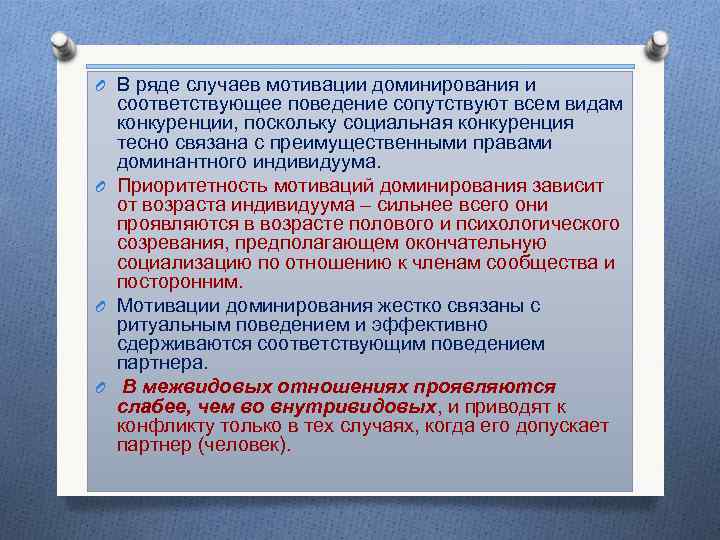 В ряде случаев мотивации доминирования и соответствующее поведение сопутствуют всем видам конкуренции, поскольку социальная конкуренция тесно связана с преимущественными правами доминантного индивидуума.

Приоритетность мотиваций доминирования зависит от возраста индивидуума – сильнее всего они проявляются в возрасте полового и психологического созревания, предполагающем окончательную социализацию по отношению к членам сообщества и посторонним.

Мотивации доминирования жестко связаны с ритуальным поведением и эффективно сдерживаются соответствующим поведением партнера.

В межвидовых отношениях проявляются слабее, чем во внутривидовых, и приводят к конфликту только в тех случаях, когда его допускает партнер (человек).